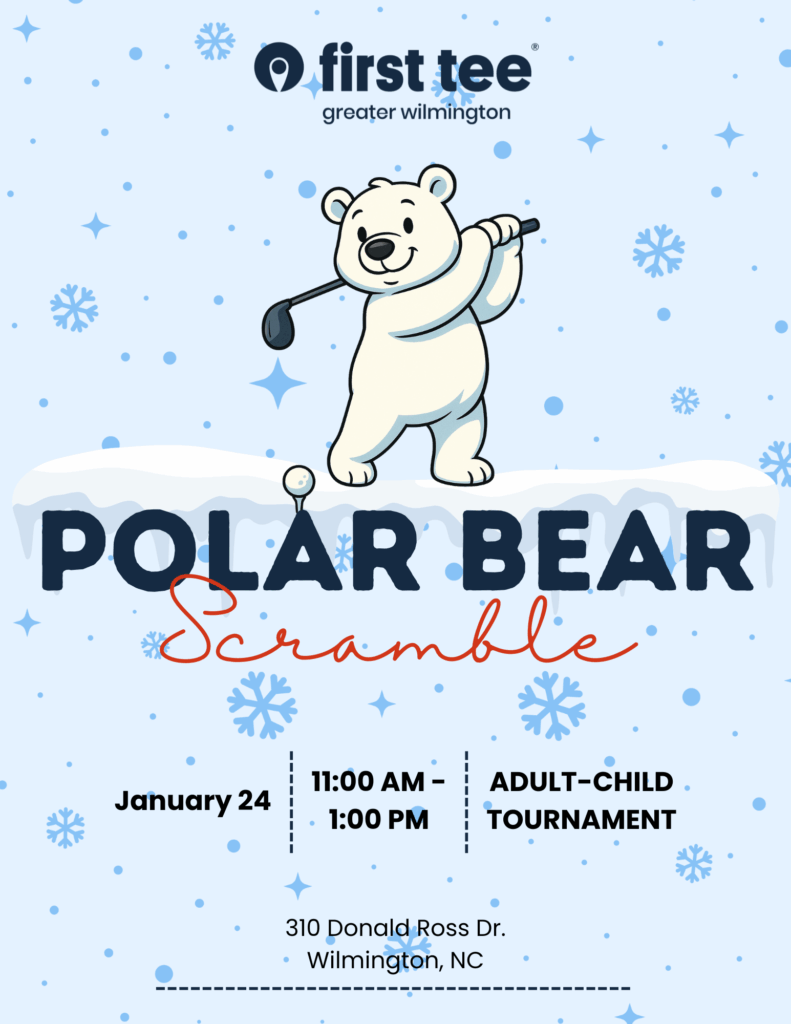 first tee®
greater wilmington

POLAR BEAR
Scramble

January 24

11:00 AM - 1:00 PM

ADULT-CHILD TOURNAMENT

310 Donald Ross Dr.
Wilmington, NC